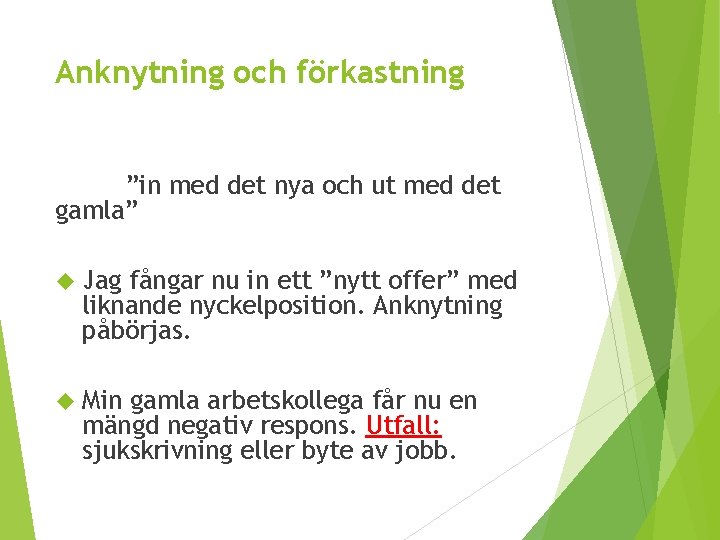 Anknytning och förkastning

”in med det nya och ut med det gamla”

Jag fångar nu in ett ”nytt offer” med liknande nyckelposition. Anknytning påbörjas.

Min gamla arbetskollega får nu en mängd negativ respons. Utfall: sjukskrivning eller byte av jobb.